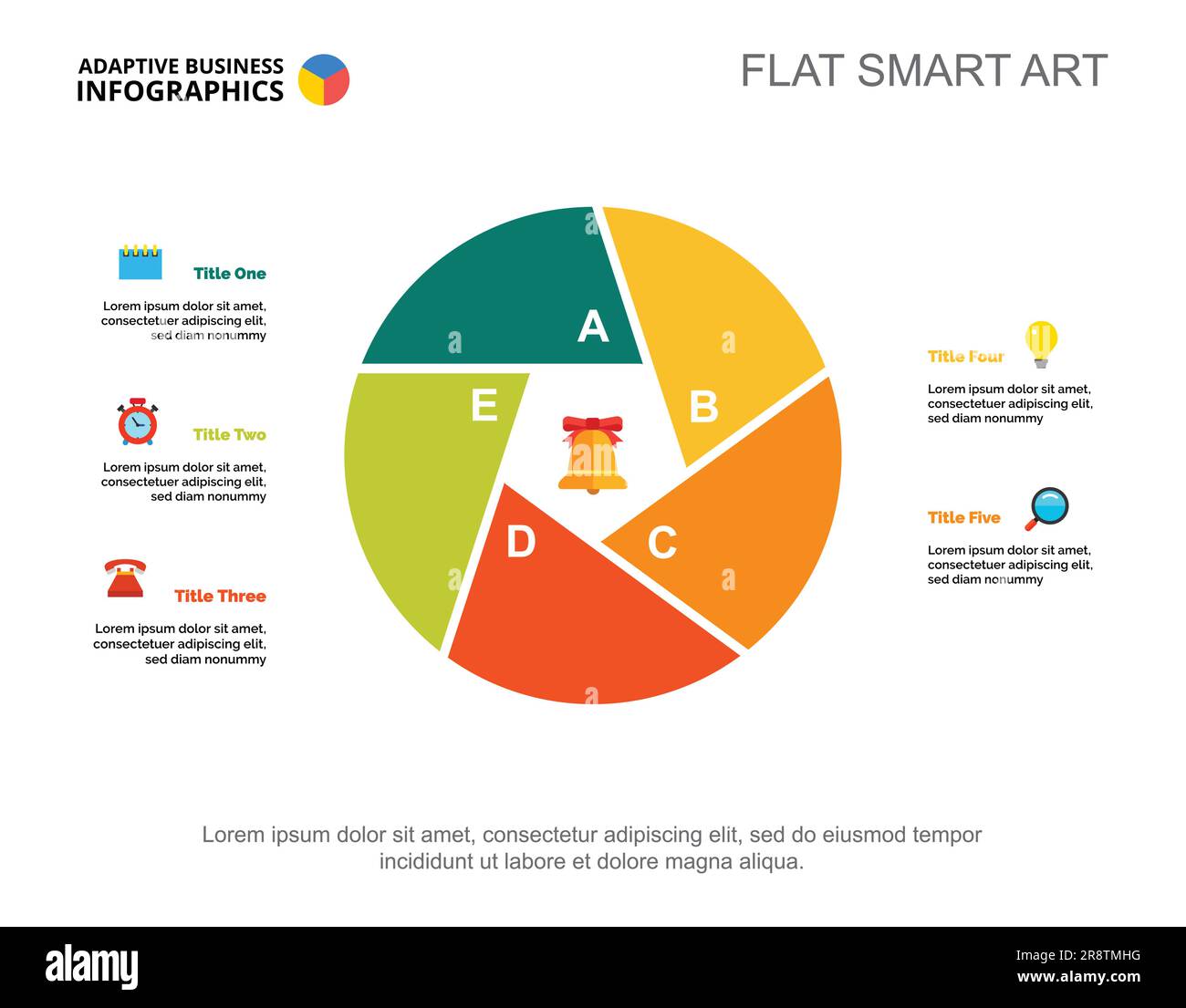 ADAPTIVE BUSINESS
INFOGRAPHICS

FLAT SMART ART

Title One

Lorem ipsum dolor sit amet, consectetuer adipiscing elit, sed diam nonummy

Title Two

Lorem ipsum dolor sit amet, consectetuer adipiscing elit, sed diam nonummy

Title Three

Lorem ipsum dolor sit amet, consectetuer adipiscing elit, sed diam nonummy

A

B

C

D

E

Title Four

Lorem ipsum dolor sit amet, consectetuer adipiscing elit, sed diam nonummy

Title Five

Lorem ipsum dolor sit amet, consectetuer adipiscing elit, sed diam nonummy

Lorem ipsum dolor sit amet, consectetur adipiscing elit, sed do eiusmod tempor incididunt ut labore et dolore magna aliqua.

alamy

2R8TMHG
www.alamy.com